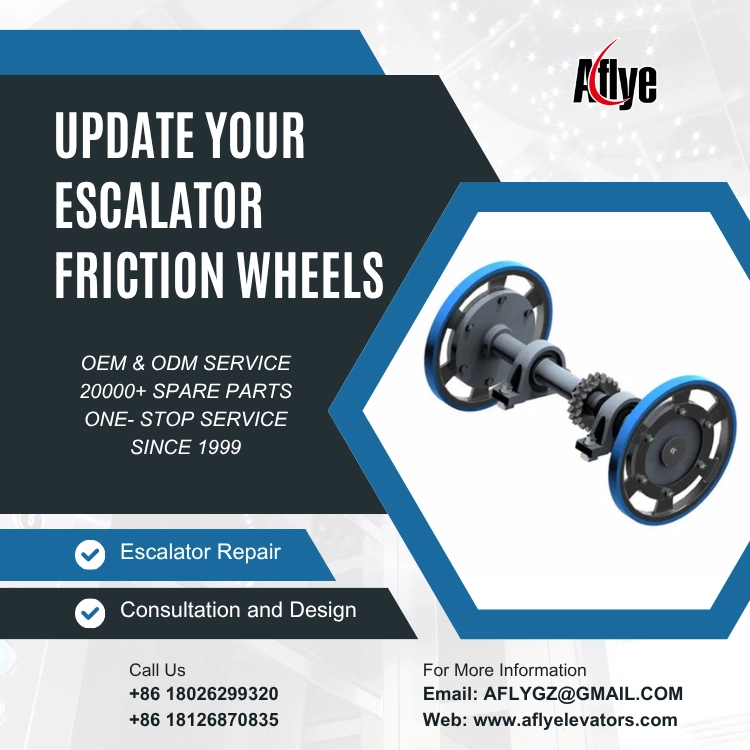 Aflye

UPDATE YOUR ESCALATOR FRICTION WHEELS

OEM & ODM SERVICE
20000+ SPARE PARTS
ONE- STOP SERVICE
SINCE 1999

Escalator Repair

Consultation and Design

Call Us
+86 18026299320
+86 18126870835

For More Information
Email: AFLYGZ@GMAIL.COM
Web: www.aflyelevators.com